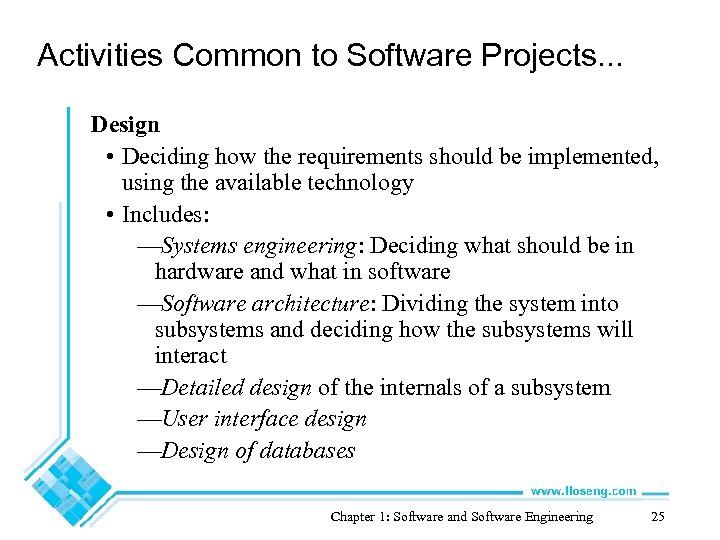 Activities Common to Software Projects...

Design

• Deciding how the requirements should be implemented, using the available technology

• Includes:

—Systems engineering: Deciding what should be in hardware and what in software

—Software architecture: Dividing the system into subsystems and deciding how the subsystems will interact

—Detailed design of the internals of a subsystem

—User interface design

—Design of databases

www.lloseng.com

Chapter 1: Software and Software Engineering

25